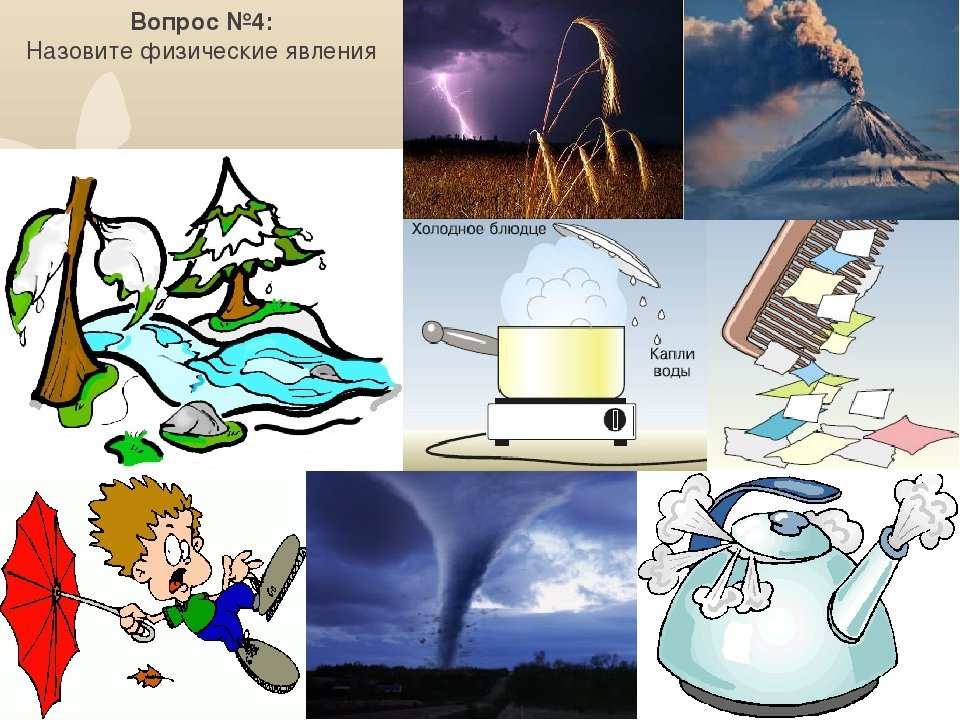 Вопрос №4:
Назовите физические явления

Холодное блюдце

Капли воды